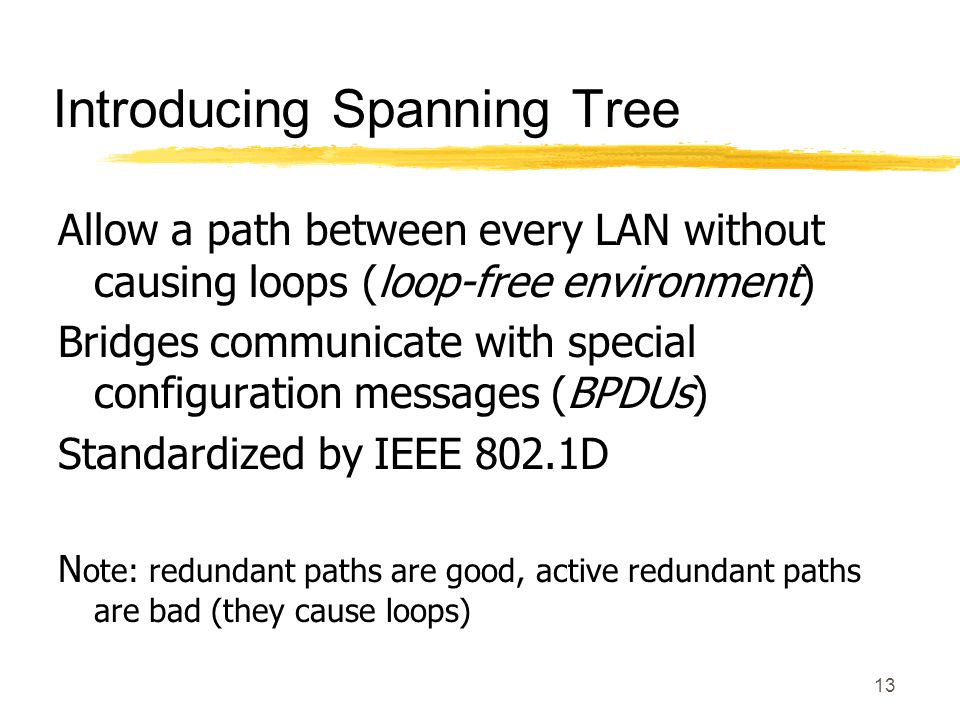 Introducing Spanning Tree

Allow a path between every LAN without causing loops (loop-free environment)

Bridges communicate with special configuration messages (BPDUs)

Standardized by IEEE 802.1D

Note: redundant paths are good, active redundant paths are bad (they cause loops)

13